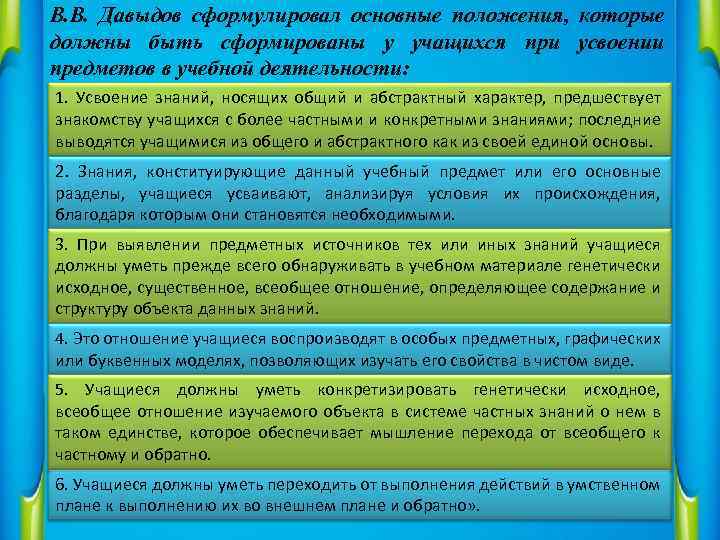 В.В. Давыдов сформулировал основные положения, которые должны быть сформированы у учащихся при усвоении предметов в учебной деятельности:

1. Усвоение знаний, носящих общий и абстрактный характер, предшествует знакомству учащихся с более частными и конкретными знаниями; последние выводятся учащимися из общего и абстрактного как из своей единой основы.

2. Знания, конституирующие данный учебный предмет или его основные разделы, учащиеся усваивают, анализируя условия их происхождения, благодаря которым они становятся необходимыми.

3. При выявлении предметных источников тех или иных знаний учащиеся должны уметь прежде всего обнаруживать в учебном материале генетически исходное, существенное, всеобщее отношение, определяющее содержание и структуру объекта данных знаний.

4. Это отношение учащиеся воспроизводят в особых предметных, графических или буквенных моделях, позволяющих изучать его свойства в чистом виде.

5. Учащиеся должны уметь конкретизировать генетически исходное, всеобщее отношение изучаемого объекта в системе частных знаний о нем в таком единстве, которое обеспечивает мышление перехода от всеобщего к частному и обратно.

6. Учащиеся должны уметь переходить от выполнения действий в умственном плане к выполнению их во внешнем плане и обратно».